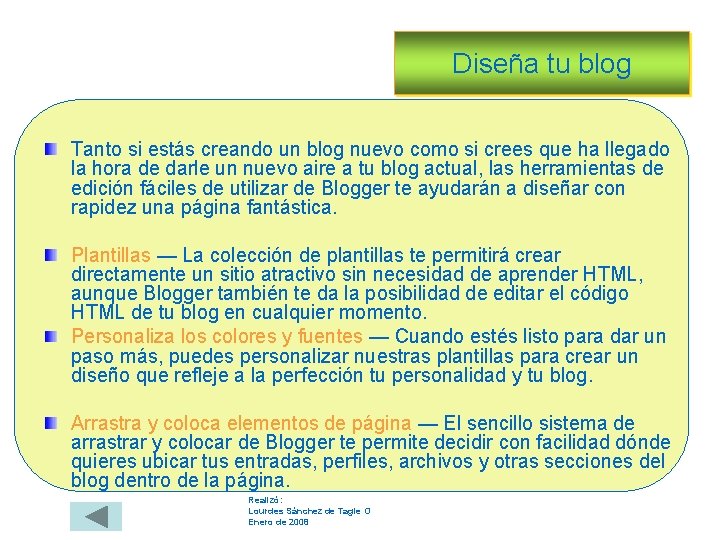 Diseña tu blog

Tanto si estás creando un blog nuevo como si crees que ha llegado la hora de darle un nuevo aire a tu blog actual, las herramientas de edición fáciles de utilizar de Blogger te ayudarán a diseñar con rapidez una página fantástica.

Plantillas — La colección de plantillas te permitirá crear directamente un sitio atractivo sin necesidad de aprender HTML, aunque Blogger también te da la posibilidad de editar el código HTML de tu blog en cualquier momento.

Personaliza los colores y fuentes — Cuando estés listo para dar un paso más, puedes personalizar nuestras plantillas para crear un diseño que refleje a la perfección tu personalidad y tu blog.

Arrastra y coloca elementos de página — El sencillo sistema de arrastrar y colocar de Blogger te permite decidir con facilidad dónde quieres ubicar tus entradas, perfiles, archivos y otras secciones del blog dentro de la página.

Realizó:
Lourdes Sánchez de Tagle O
Enero de 2008